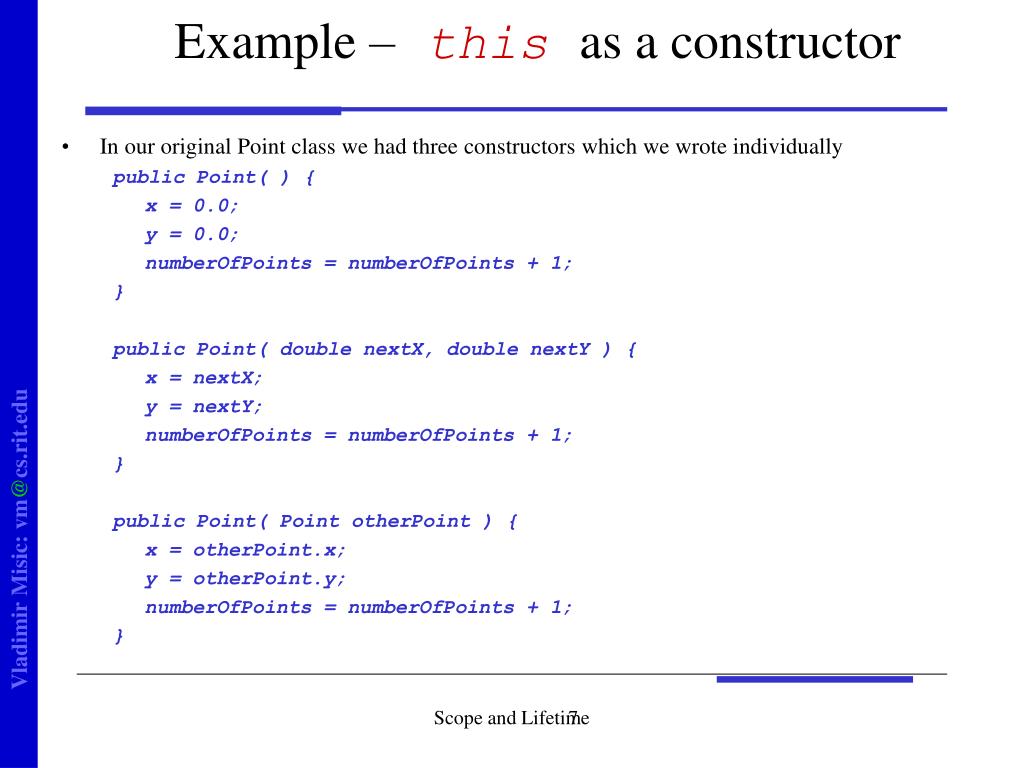 Example – this as a constructor

• In our original Point class we had three constructors which we wrote individually

public Point( ) {
x = 0.0;
y = 0.0;
numberOfPoints = numberOfPoints + 1;
}

public Point( double nextX, double nextY ) {
x = nextX;
y = nextY;
numberOfPoints = numberOfPoints + 1;
}

public Point( Point otherPoint ) {
x = otherPoint.x;
y = otherPoint.y;
numberOfPoints = numberOfPoints + 1;
}

Vladimir Misic: vm@cs.rit.edu

Scope and Lifetime

7